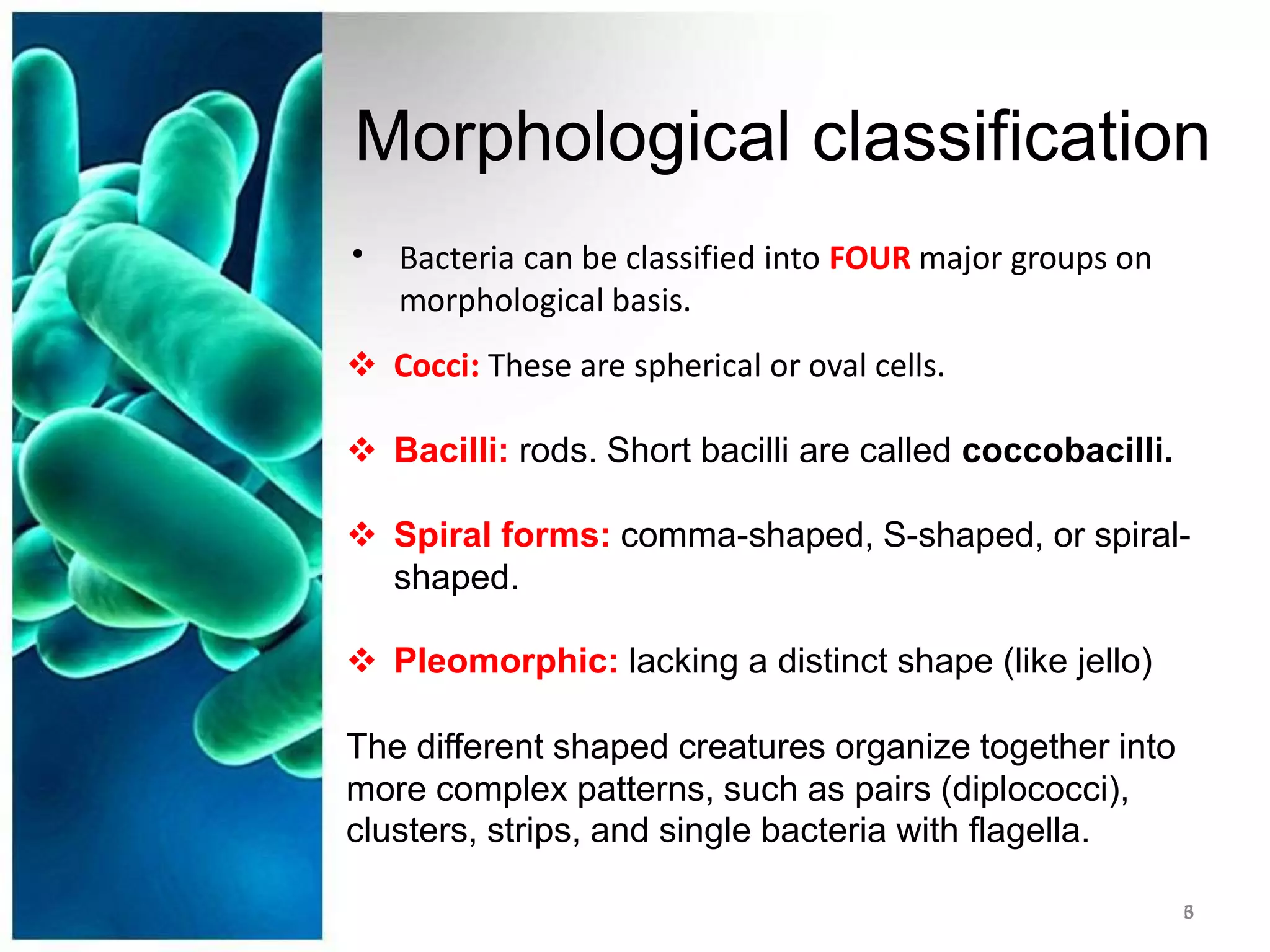 Morphological classification

• Bacteria can be classified into FOUR major groups on morphological basis.

❖ Cocci: These are spherical or oval cells.

❖ Bacilli: rods. Short bacilli are called coccobacilli.

❖ Spiral forms: comma-shaped, S-shaped, or spiral-shaped.

❖ Pleomorphic: lacking a distinct shape (like jello)

The different shaped creatures organize together into more complex patterns, such as pairs (diplococci), clusters, strips, and single bacteria with flagella.

5